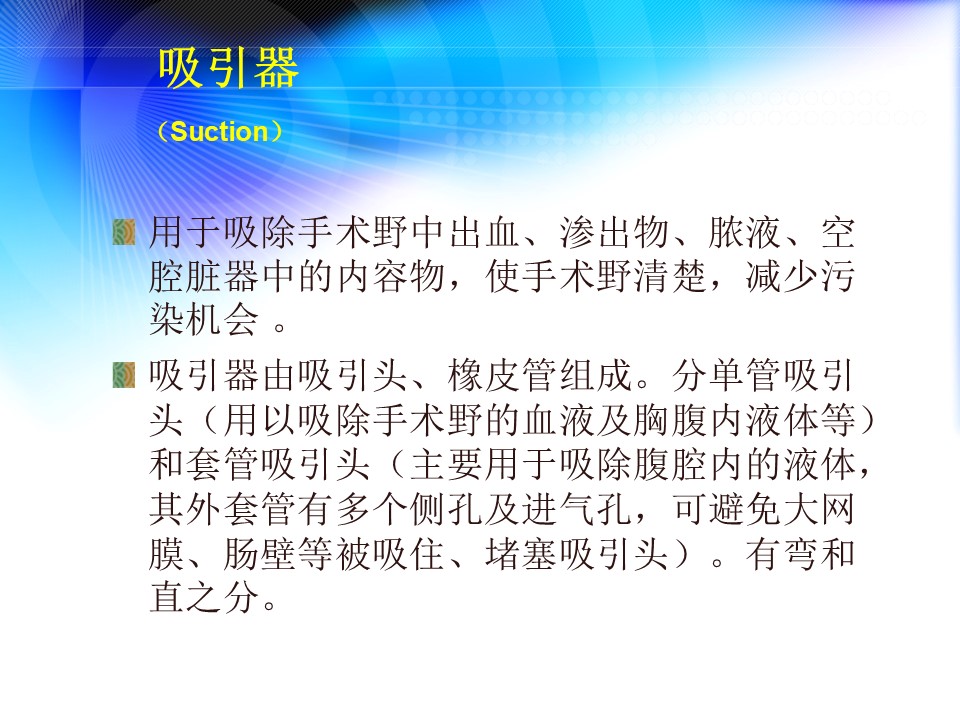 吸引器

（Suction）

用于吸除手术野中出血、渗出物、脓液、空腔脏器中的内容物，使手术野清楚，减少污染机会 。

吸引器由吸引头、橡皮管组成。分单管吸引头（用以吸除手术野的血液及胸腹内液体等）和套管吸引头（主要用于吸除腹腔内的液体，其外套管有多个侧孔及进气孔，可避免大网膜、肠壁等被吸住、堵塞吸引头）。有弯和直之分。